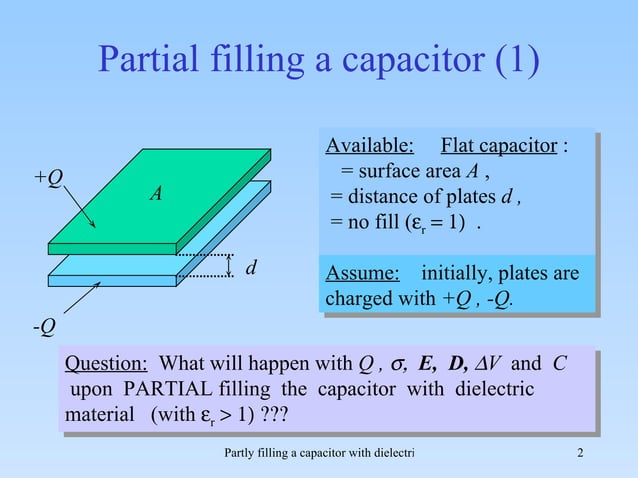 Partial filling a capacitor (1)

+Q

A

d

-Q

Available: Flat capacitor :
= surface area $A$ ,
= distance of plates $d$ ,
= no fill ($\varepsilon_r = 1$) .

Assume: initially, plates are charged with $+Q$ , $-Q$.

Question: What will happen with $Q$ , $\sigma$, $\mathbf{E}$, $\mathbf{D}$, $\Delta V$ and $C$ upon PARTIAL filling the capacitor with dielectric material (with $\varepsilon_r > 1$) ???

Partly filling a capacitor with dielectri

2